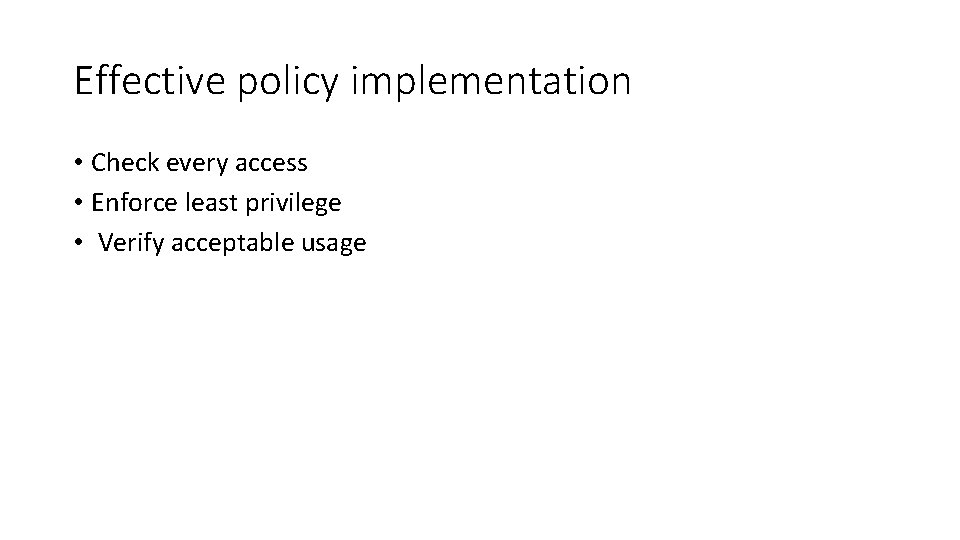 Effective policy implementation

• Check every access
• Enforce least privilege
• Verify acceptable usage